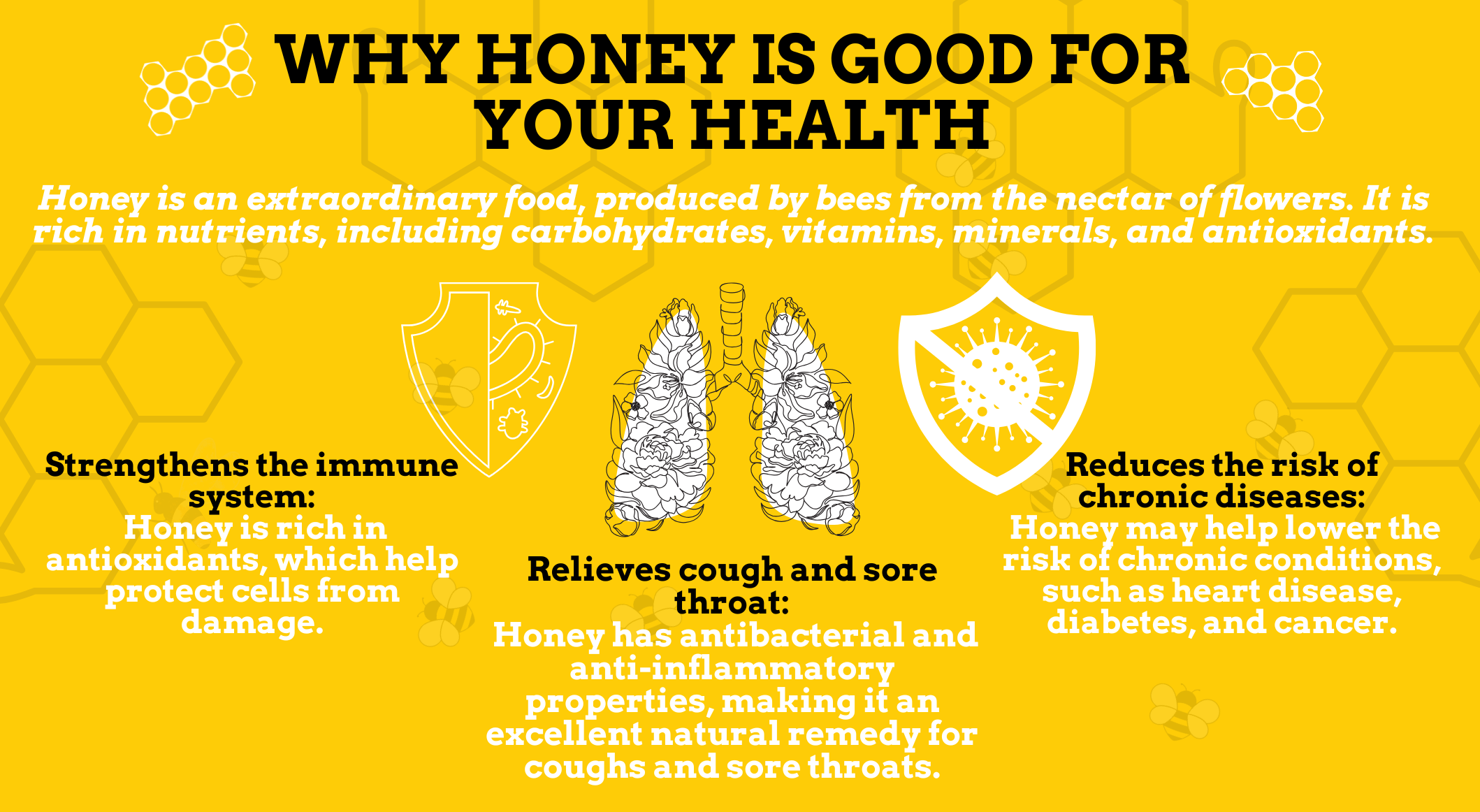 WHY HONEY IS GOOD FOR YOUR HEALTH

Honey is an extraordinary food, produced by bees from the nectar of flowers. It is rich in nutrients, including carbohydrates, vitamins, minerals, and antioxidants.

Strengthens the immune system:
Honey is rich in antioxidants, which help protect cells from damage.

Relieves cough and sore throat:
Honey has antibacterial and anti-inflammatory properties, making it an excellent natural remedy for coughs and sore throats.

Reduces the risk of chronic diseases:
Honey may help lower the risk of chronic conditions, such as heart disease, diabetes, and cancer.